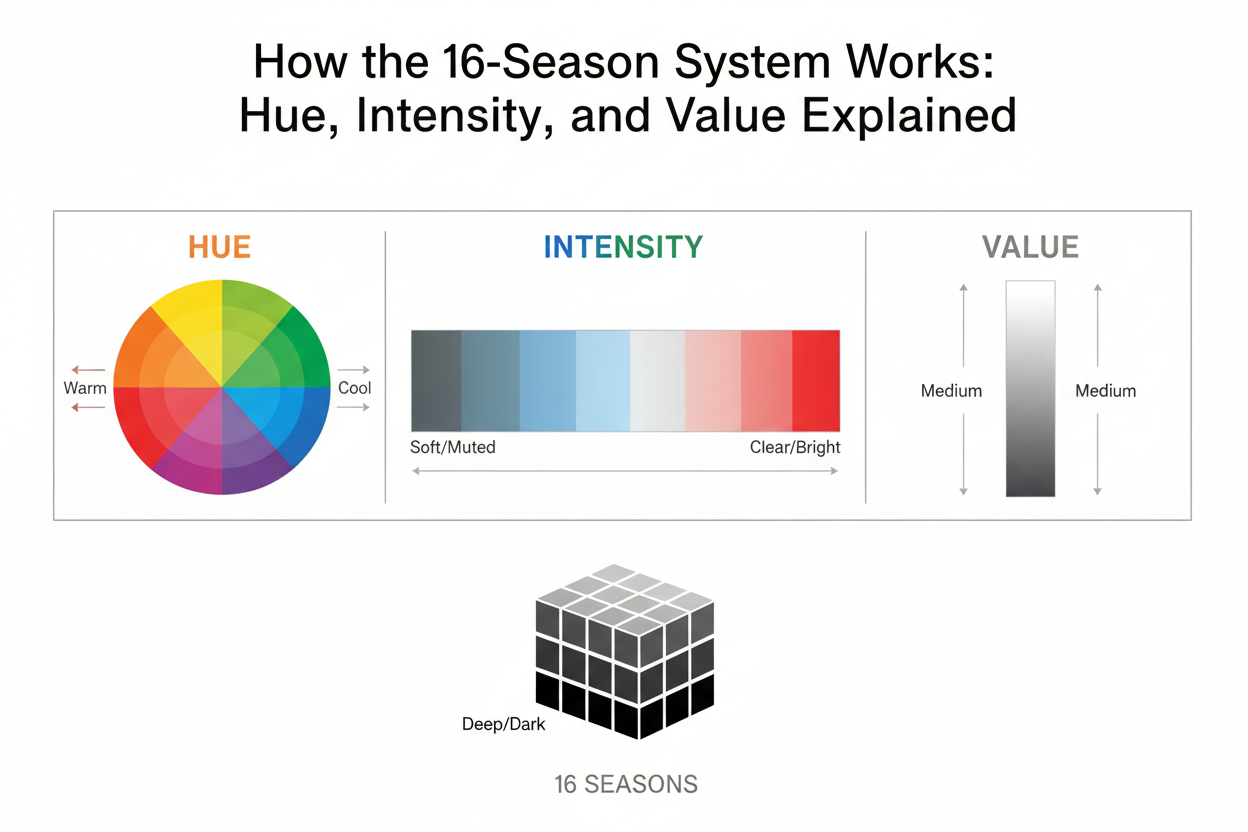 How the 16-Season System Works:
Hue, Intensity, and Value Explained

HUE

Warm

Cool

INTENSITY

Soft/Muted

Clear/Bright

VALUE

Medium

Medium

Deep/Dark

16 SEASONS